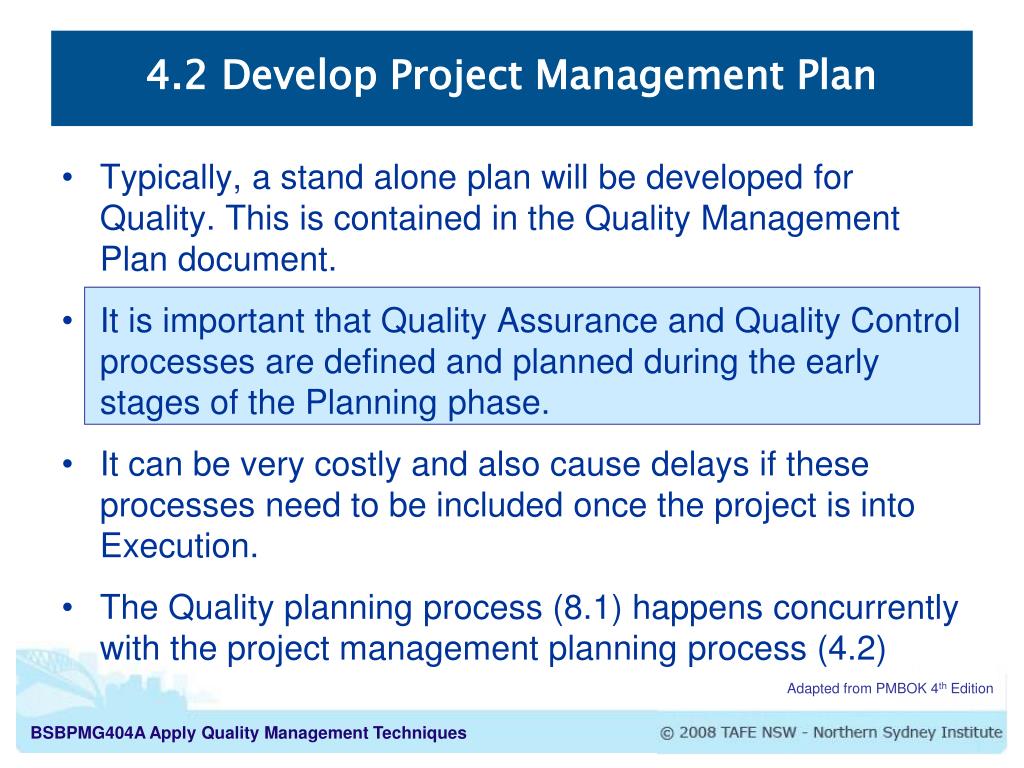 4.2 Develop Project Management Plan

• Typically, a stand alone plan will be developed for Quality. This is contained in the Quality Management Plan document.

• It is important that Quality Assurance and Quality Control processes are defined and planned during the early stages of the Planning phase.

• It can be very costly and also cause delays if these processes need to be included once the project is into Execution.

• The Quality planning process (8.1) happens concurrently with the project management planning process (4.2)

Adapted from PMBOK 4$^{th}$ Edition

BSBPMG404A Apply Quality Management Techniques

© 2008 TAFE NSW - Northern Sydney Institute